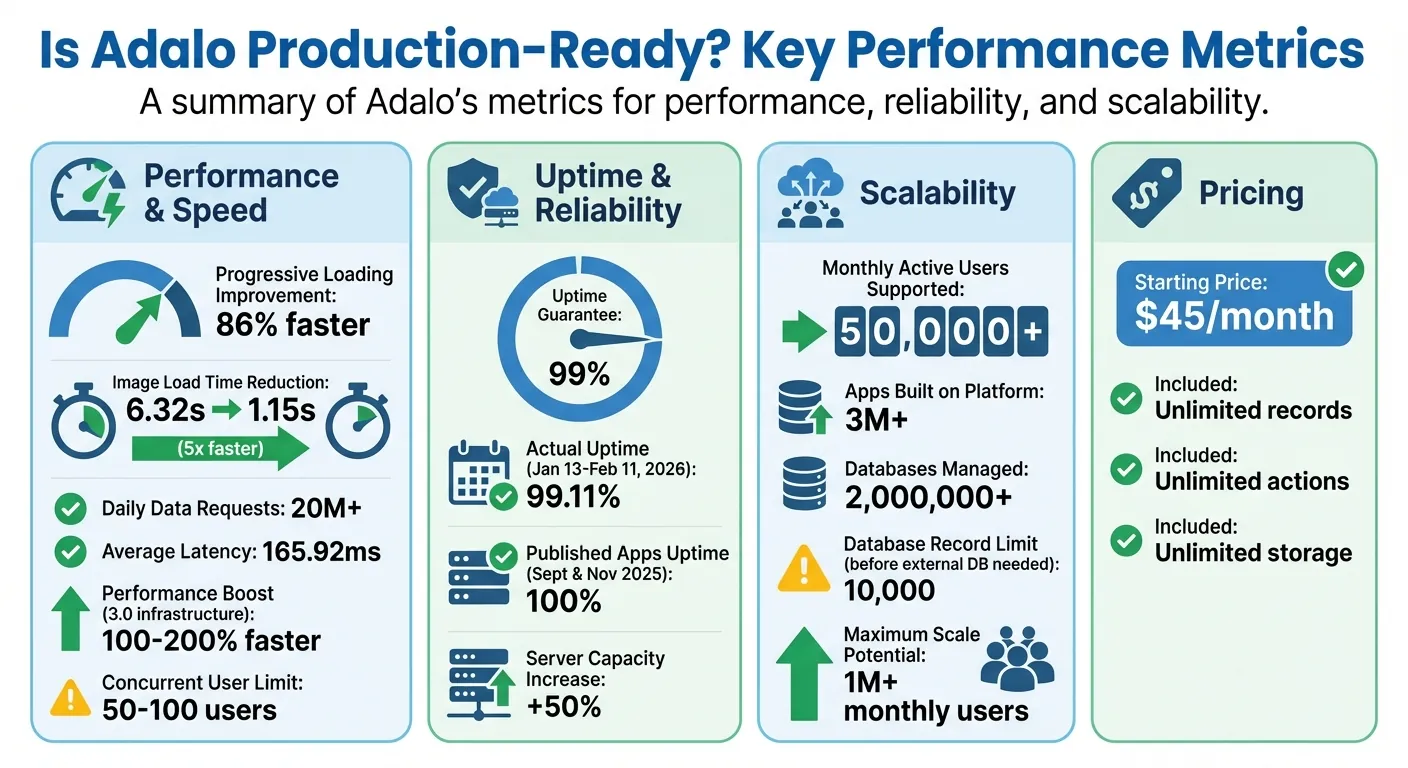 Is Adalo Production-Ready? Key Performance Metrics

A summary of Adalo's metrics for performance, reliability, and scalability.

Performance & Speed

Progressive Loading Improvement: 86% faster

Image Load Time Reduction: 6.32s → 1.15s (5x faster)

Daily Data Requests: 20M+

Average Latency: 165.92ms

Performance Boost (3.0 infrastructure): 100-200% faster

Concurrent User Limit: 50-100 users

Uptime & Reliability

Uptime Guarantee: 99%

Actual Uptime (Jan 13-Feb 11, 2026): 99.11%

Published Apps Uptime (Sept & Nov 2025): 100%

Server Capacity Increase: +50%

Scalability

Monthly Active Users Supported: 50,000+

Apps Built on Platform: 3M+

Databases Managed: 2,000,000+

Database Record Limit (before external DB needed): 10,000

Maximum Scale Potential: 1M+ monthly users

Pricing

Starting Price: $45/month

Included: Unlimited records

Included: Unlimited actions

Included: Unlimited storage